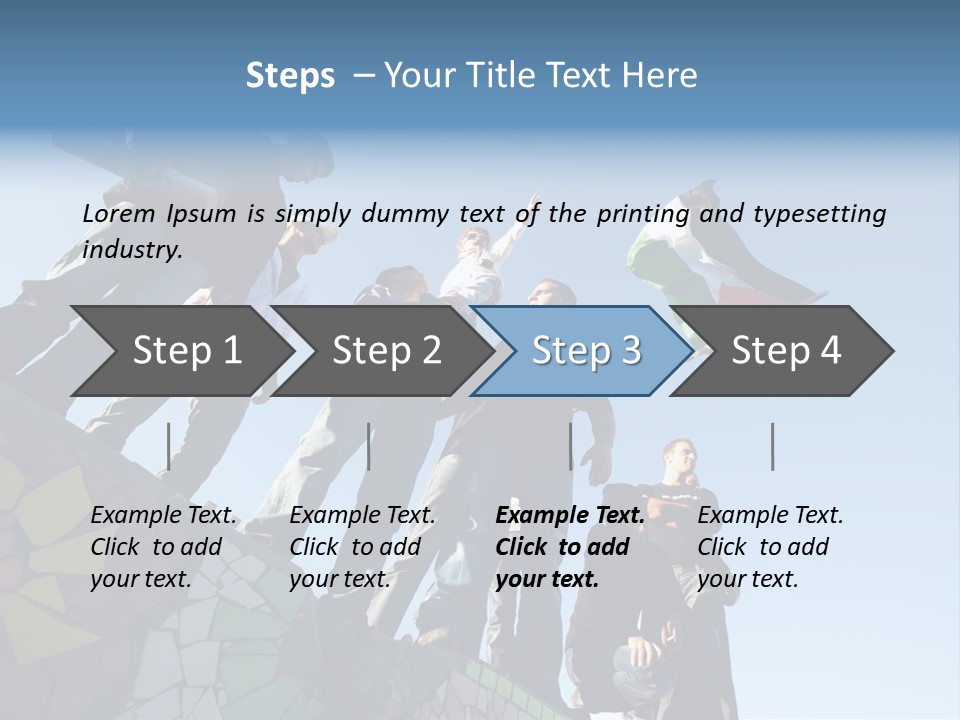 Steps – Your Title Text Here

Lorem Ipsum is simply dummy text of the printing and typesetting industry.

Step 1

Step 2

Step 3

Step 4

Example Text. Click to add your text.

Example Text. Click to add your text.

Example Text. Click to add your text.

Example Text. Click to add your text.